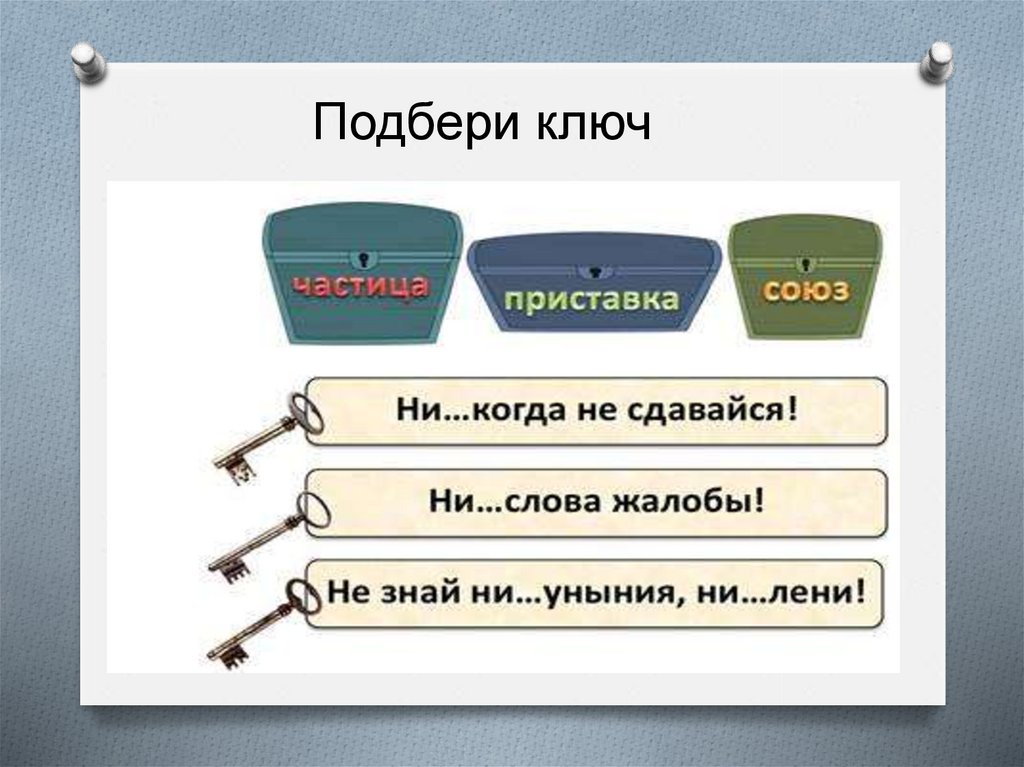 Подбери ключ

частица

приставка

союз

Ни…когда не сдавайся!

Ни…слова жалобы!

Не знай ни…уныния, ни…лени!